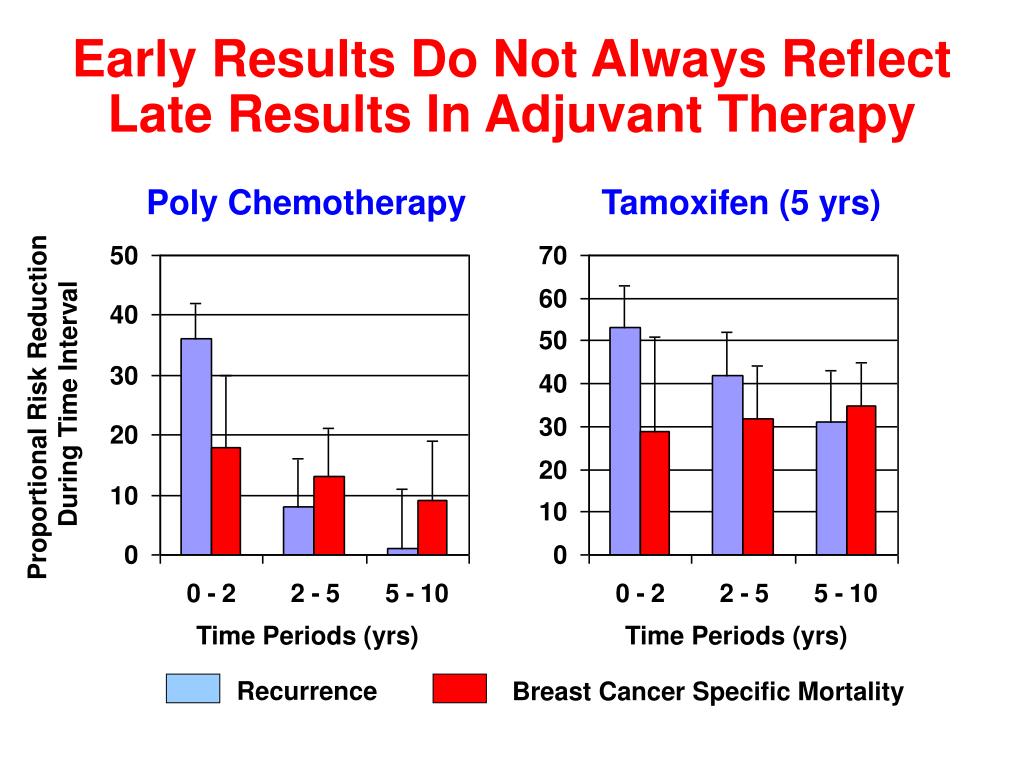 Early Results Do Not Always Reflect Late Results In Adjuvant Therapy

Poly Chemotherapy

Proportional Risk Reduction During Time Interval

50
40
30
20
10
0

0 - 2
2 - 5
5 - 10

Time Periods (yrs)

Tamoxifen (5 yrs)

70
60
50
40
30
20
10
0

0 - 2
2 - 5
5 - 10

Time Periods (yrs)

Recurrence
Breast Cancer Specific Mortality